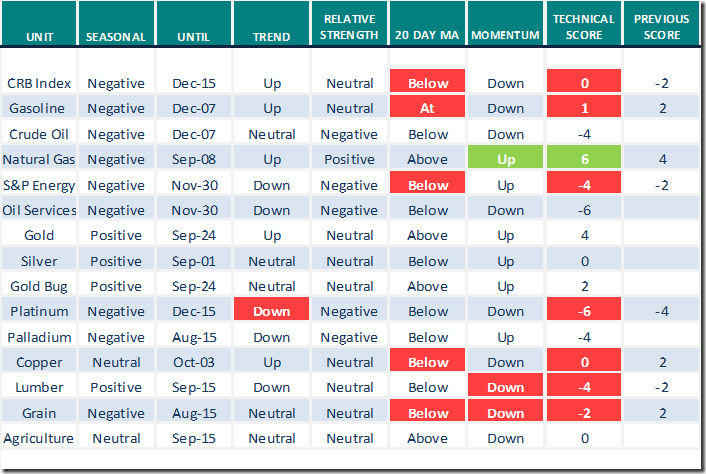 | UNIT | SEASONAL | UNTIL | TREND | RELATIVE STRENGTH | 20 DAY MA | MOMENTUM | TECHNICAL SCORE | PREVIOUS SCORE |
|---|---|---|---|---|---|---|---|---|
| CRB Index | Negative | Dec-15 | Up | Neutral | Below | Down | 0 | -2 |
| Gasoline | Negative | Dec-07 | Up | Neutral | At | Down | 1 | 2 |
| Crude Oil | Negative | Dec-07 | Neutral | Negative | Below | Down | -4 | |
| Natural Gas | Negative | Sep-08 | Up | Positive | Above | Up | 6 | 4 |
| S&P Energy | Negative | Nov-30 | Down | Negative | Below | Up | -4 | -2 |
| Oil Services | Negative | Nov-30 | Down | Negative | Below | Down | -6 | |
| Gold | Positive | Sep-24 | Up | Neutral | Above | Up | 4 | |
| Silver | Positive | Sep-01 | Neutral | Neutral | Below | Up | 0 | |
| Gold Bug | Positive | Sep-24 | Neutral | Neutral | Above | Up | 2 | |
| Platinum | Negative | Dec-15 | Down | Negative | Below | Down | -6 | -4 |
| Palladium | Negative | Aug-15 | Down | Negative | Below | Up | -4 | |
| Copper | Neutral | Oct-03 | Up | Neutral | Below | Down | 0 | 2 |
| Lumber | Positive | Sep-15 | Down | Neutral | Below | Down | -4 | -2 |
| Grain | Negative | Aug-15 | Neutral | Neutral | Below | Down | -2 | 2 |
| Agriculture | Neutral | Sep-15 | Neutral | Neutral | Above | Down | 0 | |